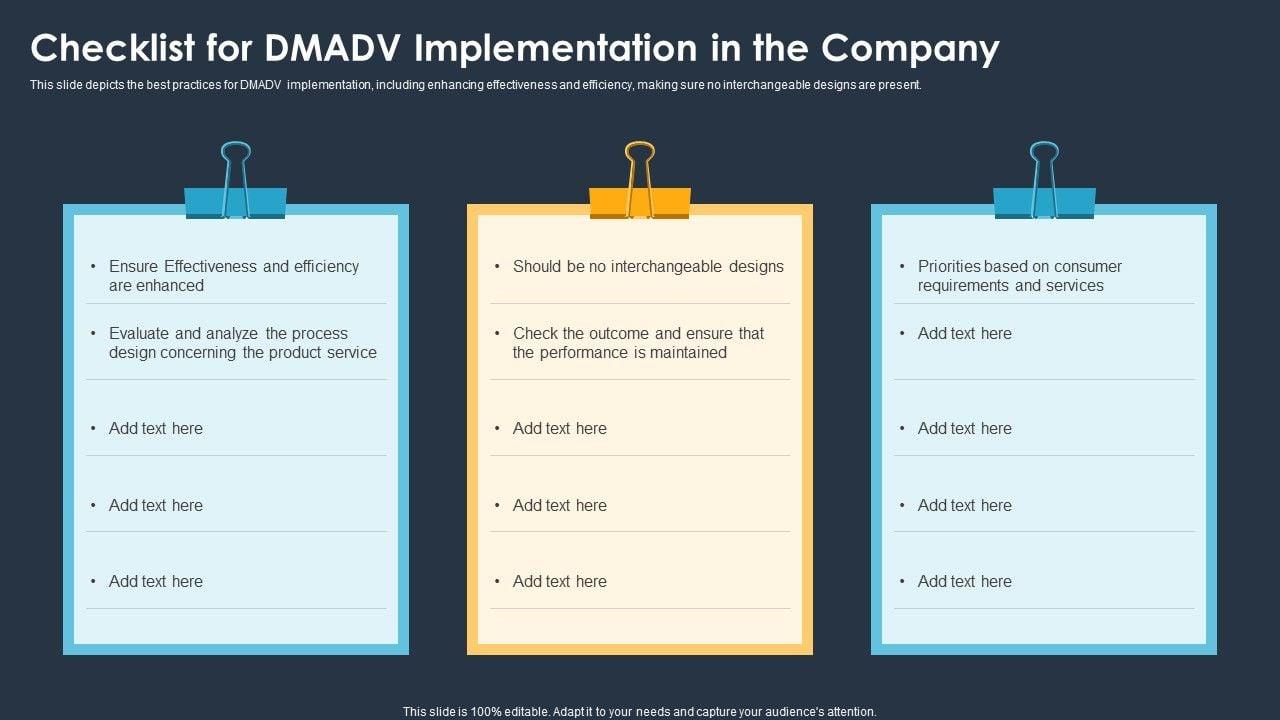 Checklist for DMADV Implementation in the Company

This slide depicts the best practices for DMADV implementation, including enhancing effectiveness and efficiency, making sure no interchangeable designs are present.

• Ensure Effectiveness and efficiency are enhanced
• Evaluate and analyze the process design concerning the product service
• Add text here
• Add text here
• Add text here

• Should be no interchangeable designs
• Check the outcome and ensure that the performance is maintained
• Add text here
• Add text here
• Add text here

• Priorities based on consumer requirements and services
• Add text here
• Add text here
• Add text here
• Add text here

This slide is 100% editable. Adapt it to your needs and capture your audience's attention.